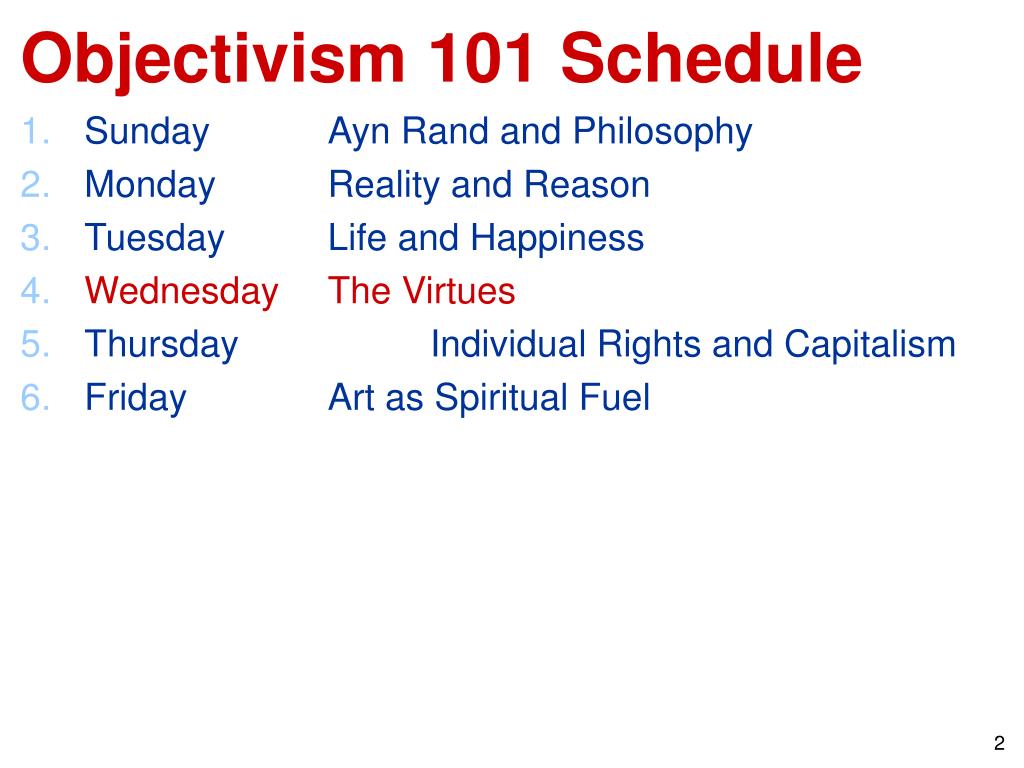 Objectivism 101 Schedule

1. Sunday Ayn Rand and Philosophy
2. Monday Reality and Reason
3. Tuesday Life and Happiness
4. Wednesday The Virtues
5. Thursday Individual Rights and Capitalism
6. Friday Art as Spiritual Fuel

2